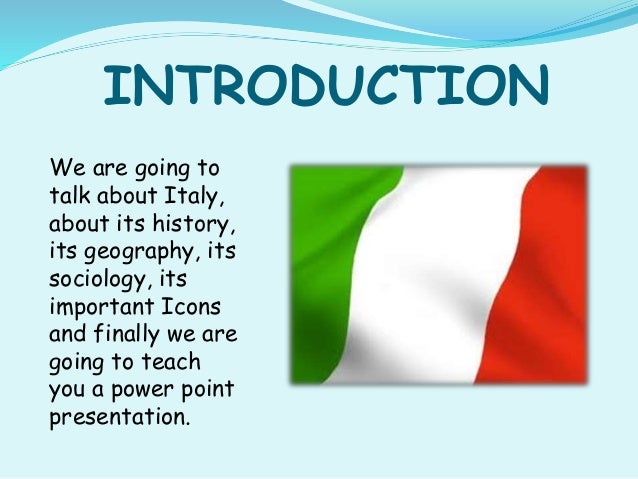 INTRODUCTION

We are going to talk about Italy, about its history, its geography, its sociology, its important Icons and finally we are going to teach you a power point presentation.